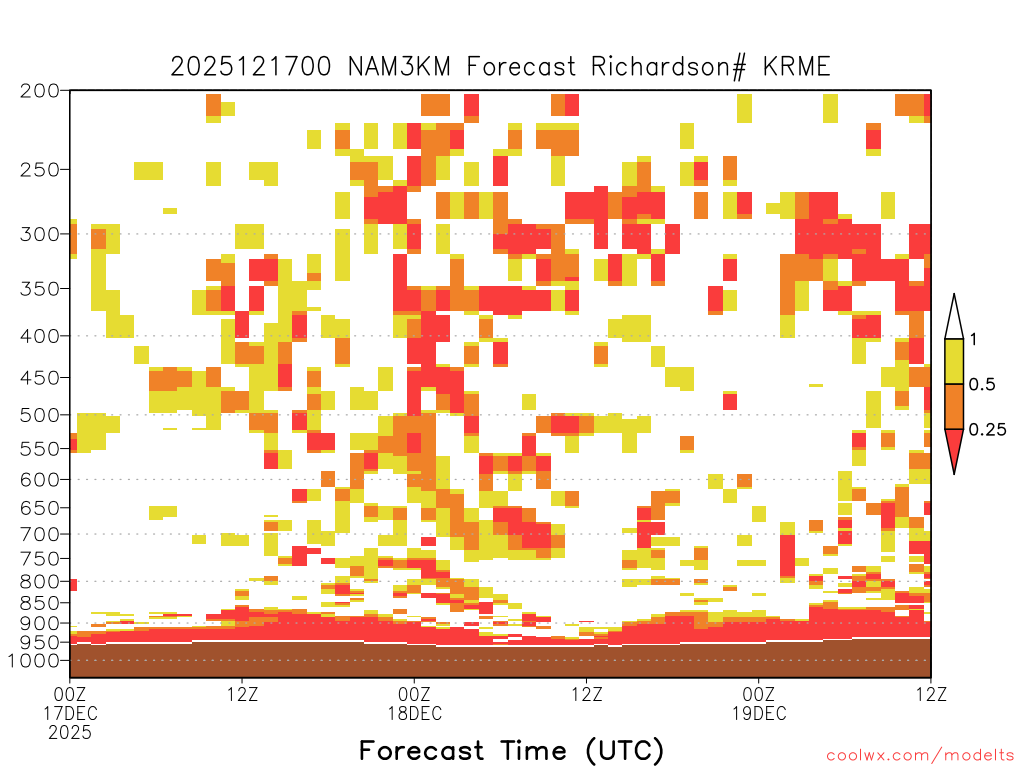 2025121700 NAM3KM Forecast Richardson# KRME

200
250
300
350
400
450
500
550
600
650
700
750
800
850
900
950
1000

1
0.5
0.25

00Z
17DEC
2025
12Z
00Z
18DEC
12Z
00Z
19DEC
12Z

Forecast Time (UTC)

coolwx.com/modelts